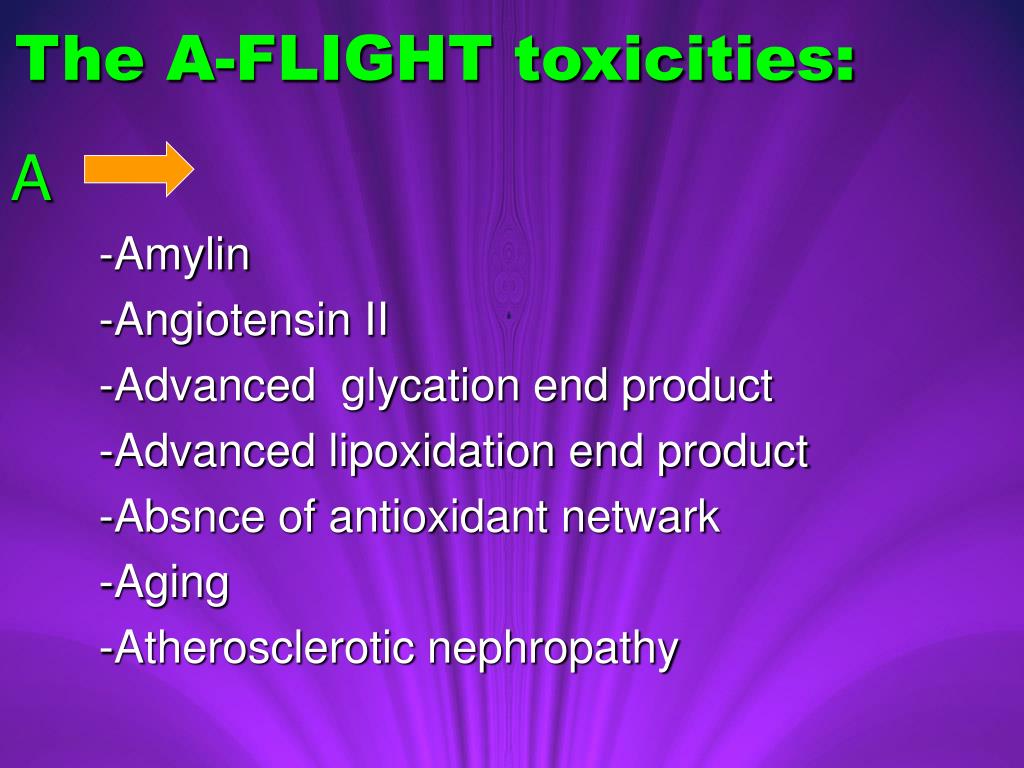 The A-FLIGHT toxicities:

A

-Amylin
-Angiotensin II
-Advanced glycation end product
-Advanced lipoxidation end product
-Absnce of antioxidant netwark
-Aging
-Atherosclerotic nephropathy